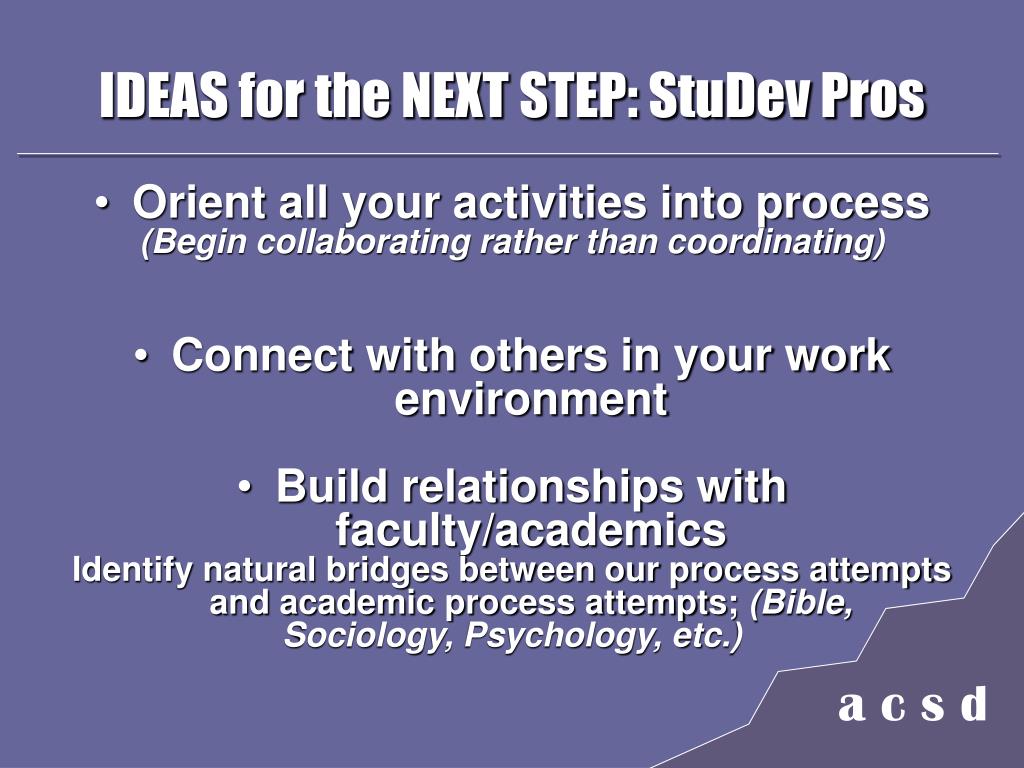 IDEAS for the NEXT STEP: StuDev Pros

• Orient all your activities into process
(Begin collaborating rather than coordinating)

• Connect with others in your work environment

• Build relationships with faculty/academics
Identify natural bridges between our process attempts and academic process attempts; (Bible, Sociology, Psychology, etc.)

a c s d